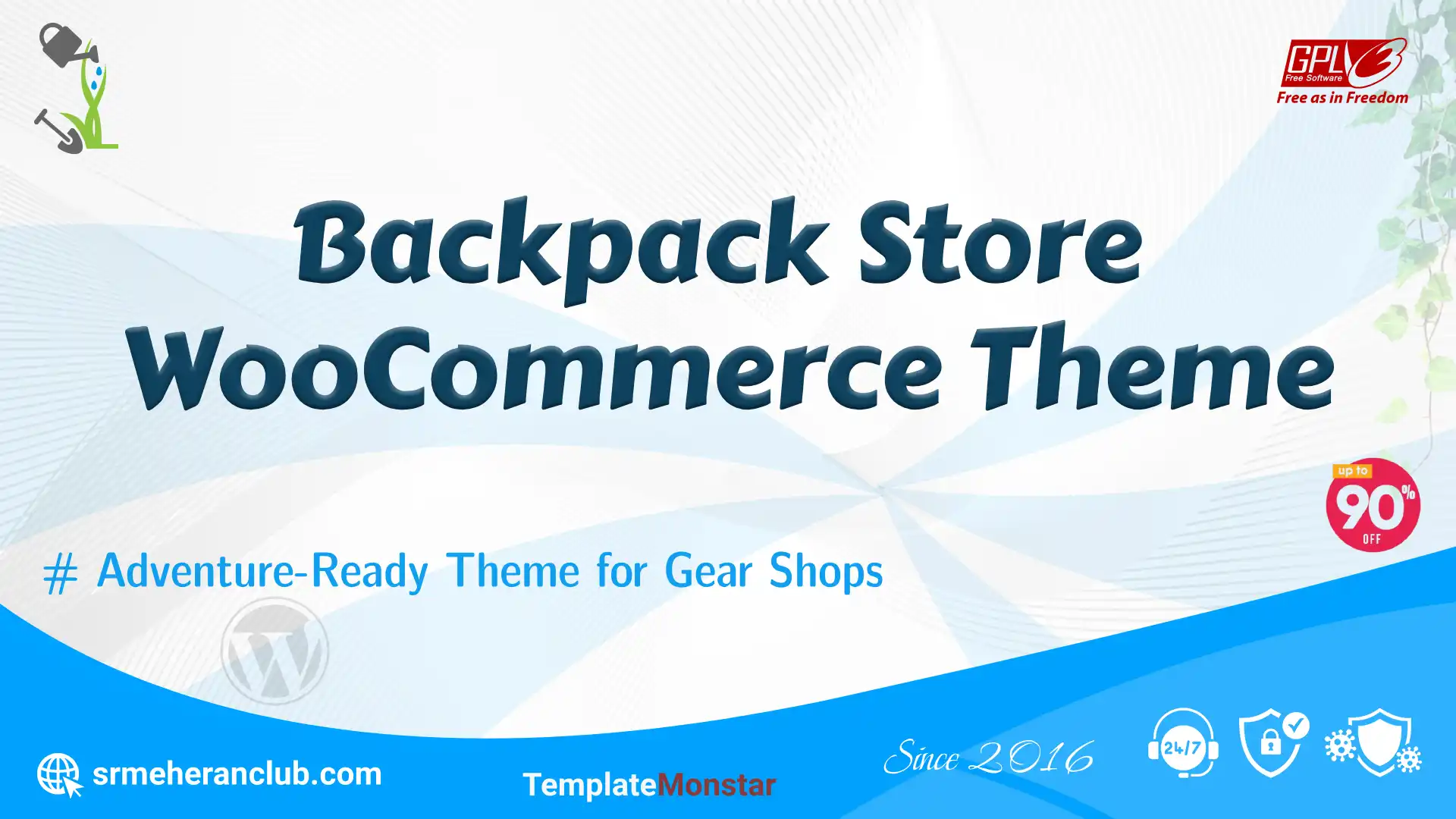 GPL 3
Free Software
Free as in Freedom

Backpack Store WooCommerce Theme

up to 90% OFF

# Adventure-Ready Theme for Gear Shops

srmeheranclub.com

TemplateMonstar

Since 2016

24/7